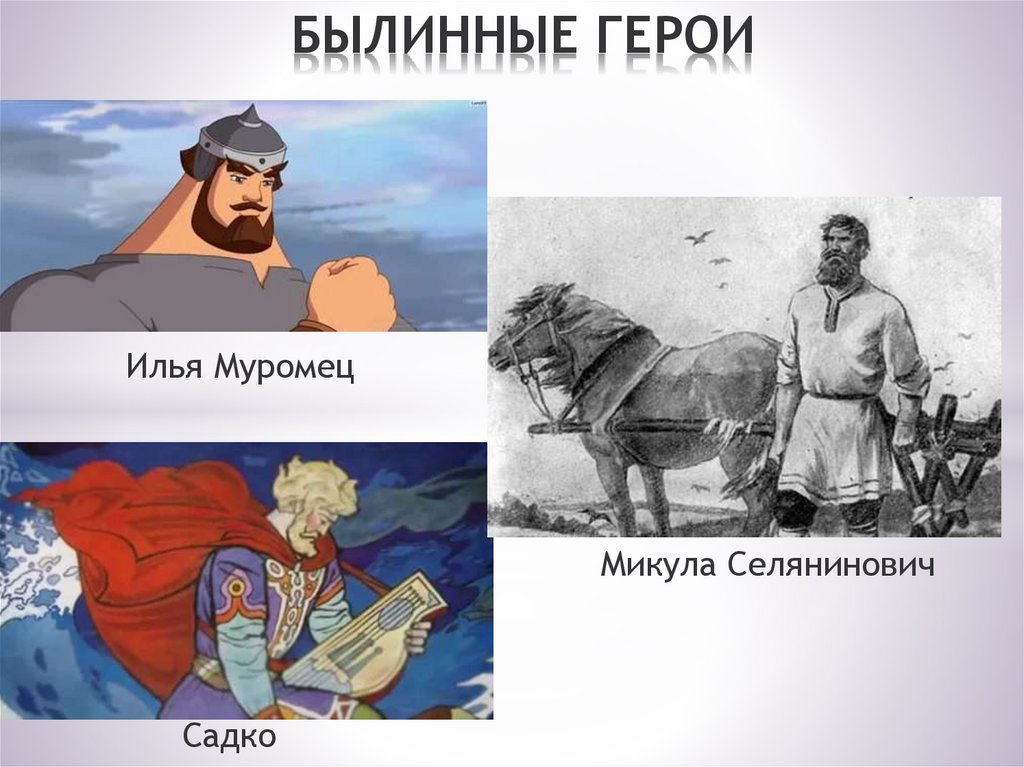 БЫЛИННЫЕ ГЕРОИ

Илья Муромец

Микула Селянинович

Садко